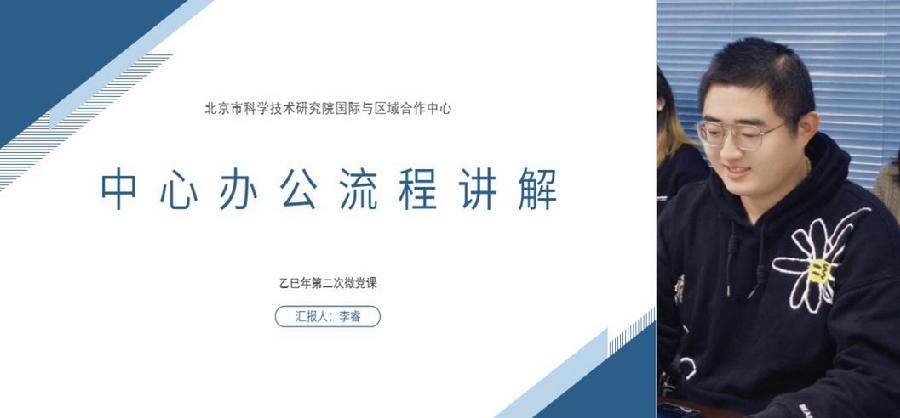 北京市科学技术研究院国际与区域合作中心

中心办公流程讲解

乙巳年第二次微党课

汇报人：李睿